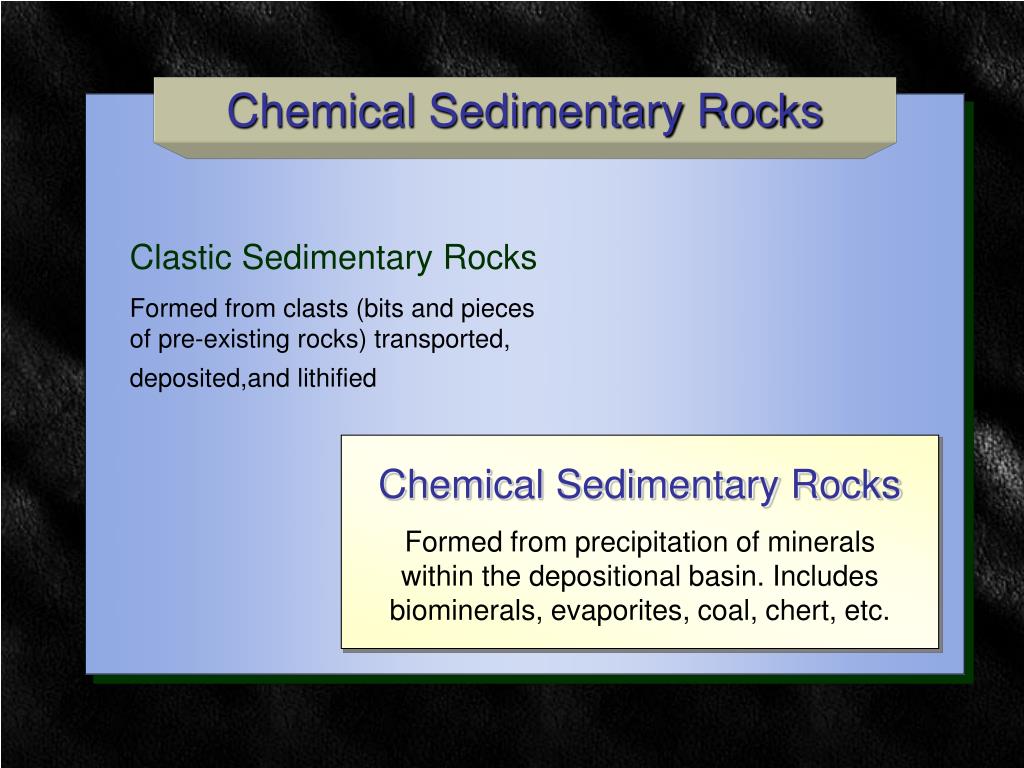 Chemical Sedimentary Rocks

Clastic Sedimentary Rocks

Formed from clasts (bits and pieces of pre-existing rocks) transported,

deposited,and lithified

Chemical Sedimentary Rocks

Formed from precipitation of minerals within the depositional basin. Includes biominerals, evaporites, coal, chert, etc.